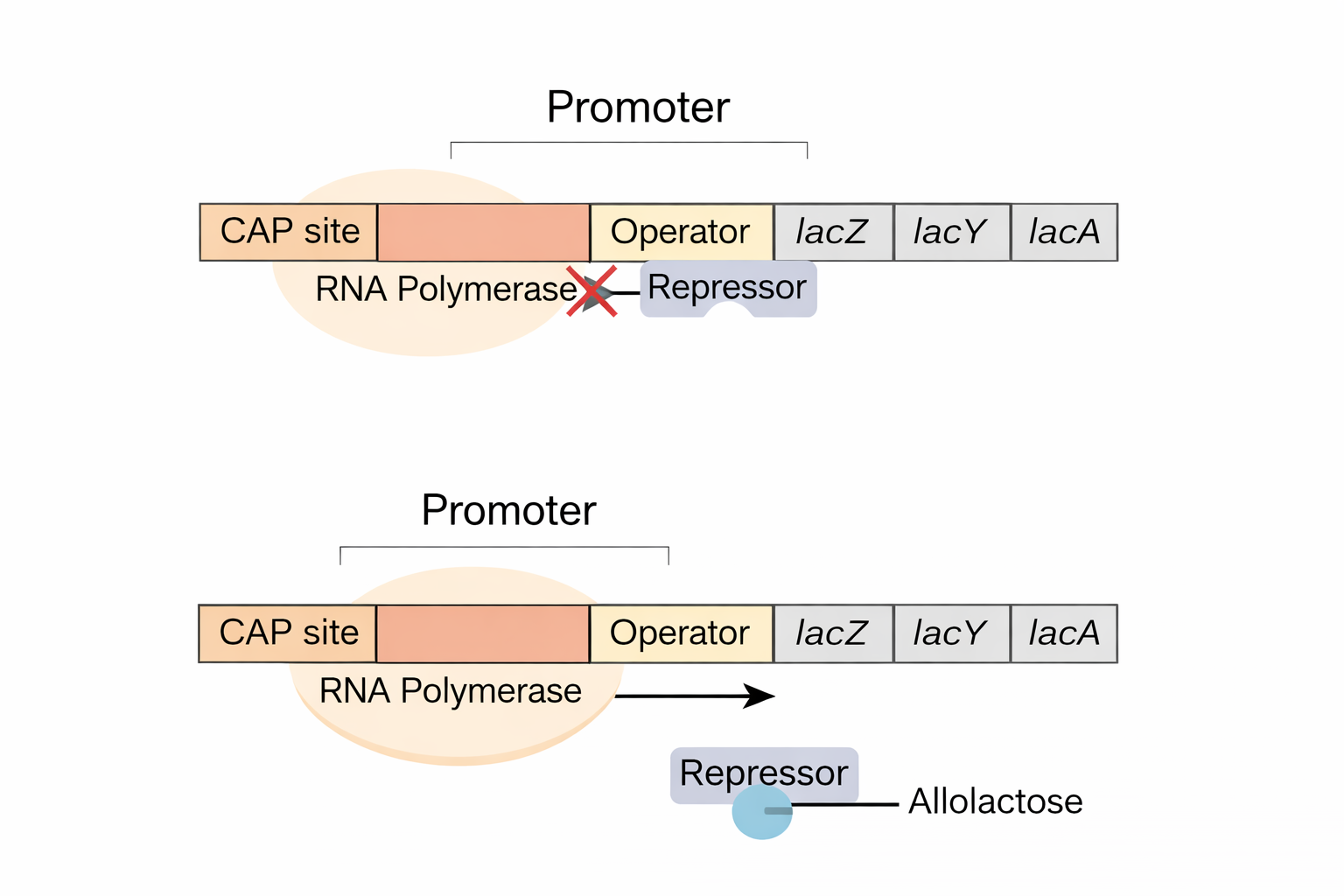 Promoter

CAP site
Operator
lacZ
lacY
lacA
RNA Polymerase
Repressor

Promoter

CAP site
Operator
lacZ
lacY
lacA
RNA Polymerase
Repressor
Allolactose